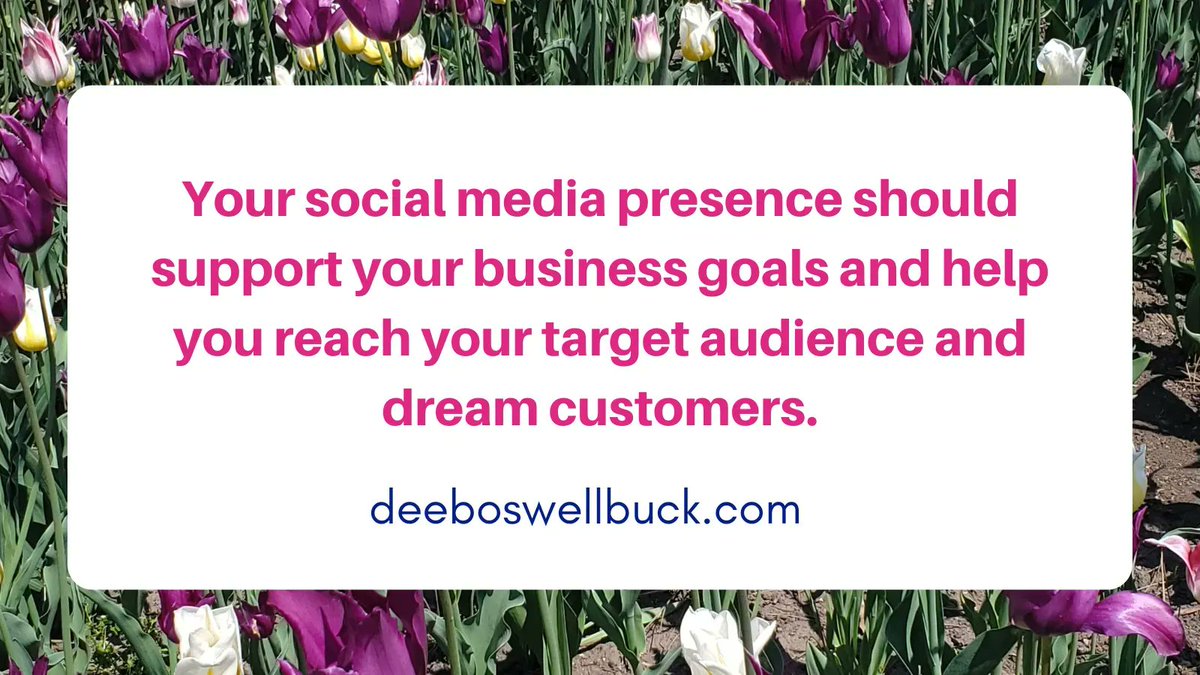 Your social media presence should support your business goals and help you reach your target audience and dream customers.

deeboswellbuck.com